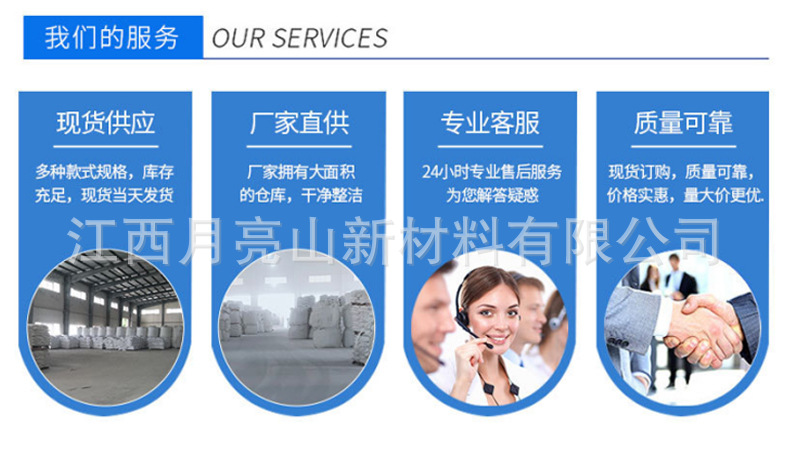 我们的服务 OUR SERVICES

现货供应

多种款式规格，库存充足，现货当天发货

厂家直供

厂家拥有大面积的仓库，干净整洁

专业客服

24小时专业售后服务为您解答疑惑

质量可靠

现货订购，质量可靠，价格实惠，量大价更优.

江西月亮山新材料有限公司